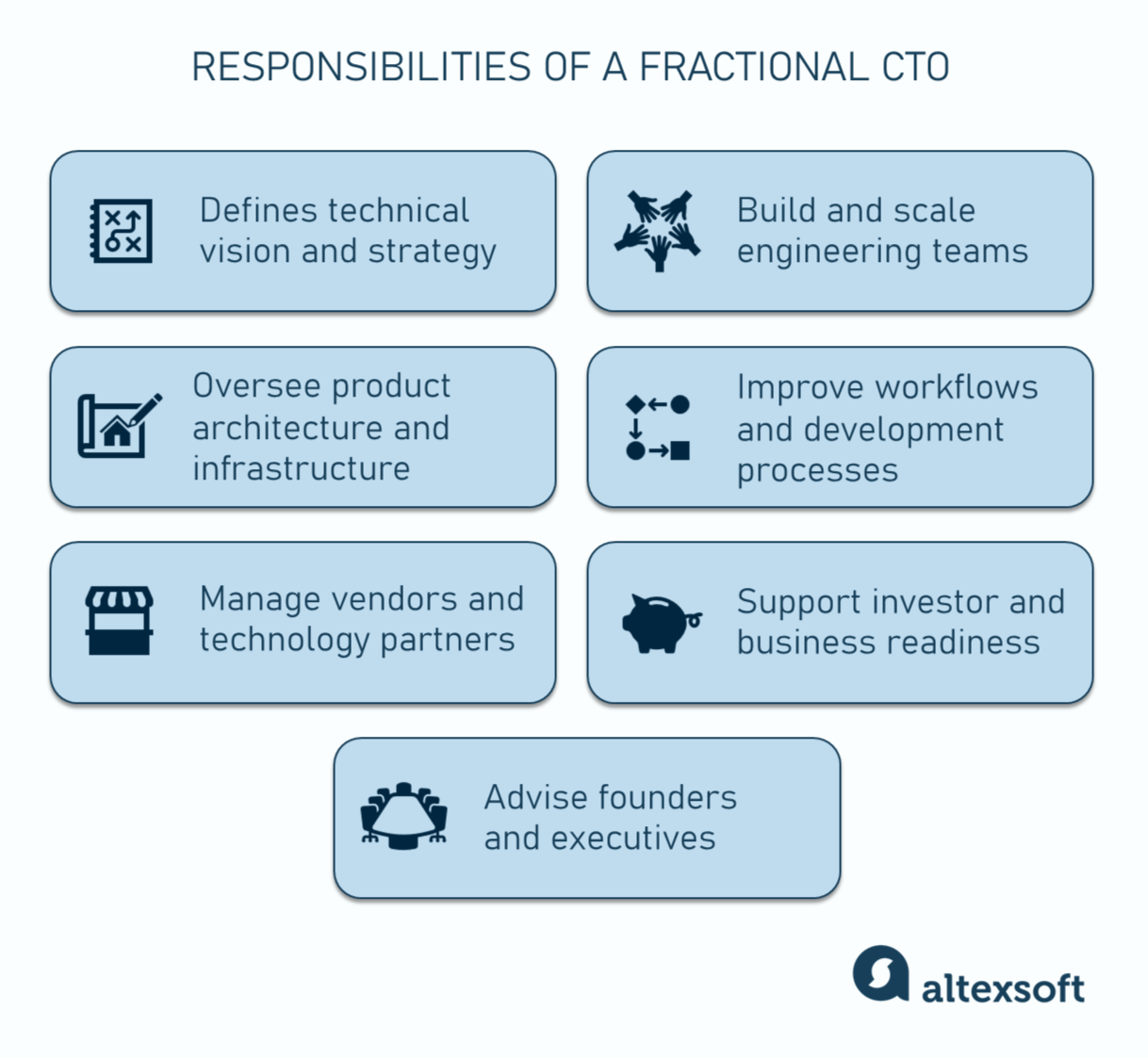 RESPONSIBILITIES OF A FRACTIONAL CTO

Defines technical vision and strategy

Build and scale engineering teams

Oversee product architecture and infrastructure

Improve workflows and development processes

Manage vendors and technology partners

Support investor and business readiness

Advise founders and executives

altexsoft